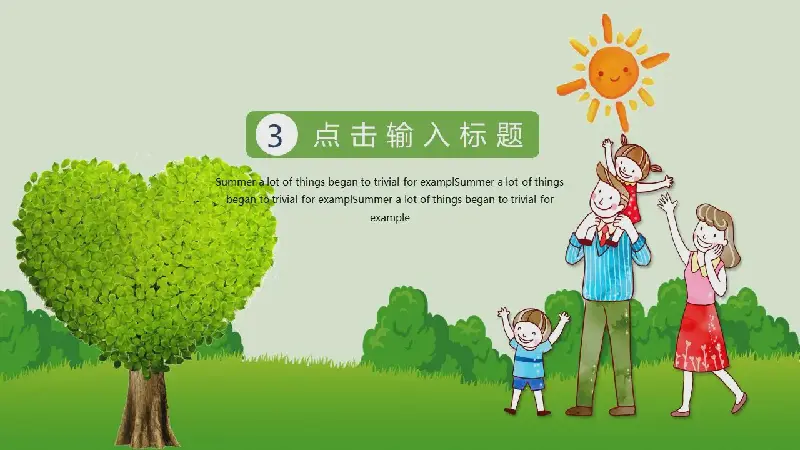 3 点击输入标题

Summer a lot of things began to trivial for examplSummer a lot of things began to trivial for examplsummer a lot of things began to trivial for example